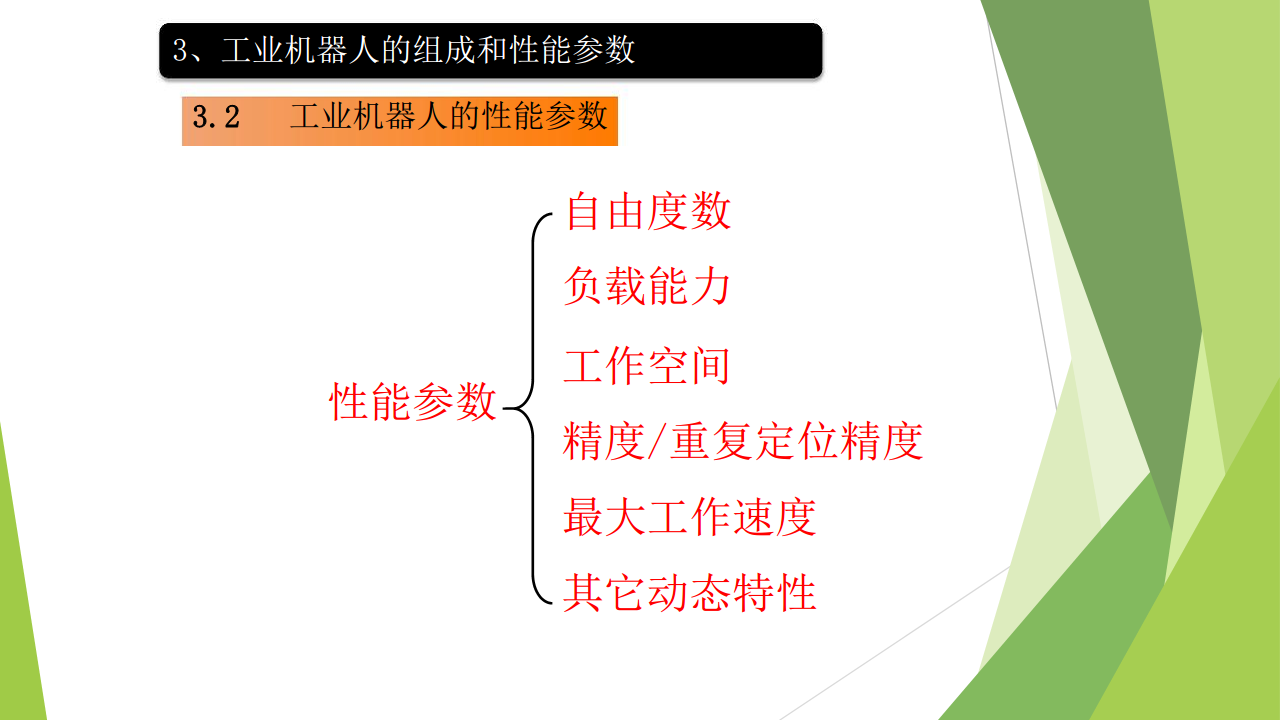 3、工业机器人的组成和性能参数

3.2　工业机器人的性能参数

性能参数

自由度数
负载能力
工作空间
精度/重复定位精度
最大工作速度
其它动态特性